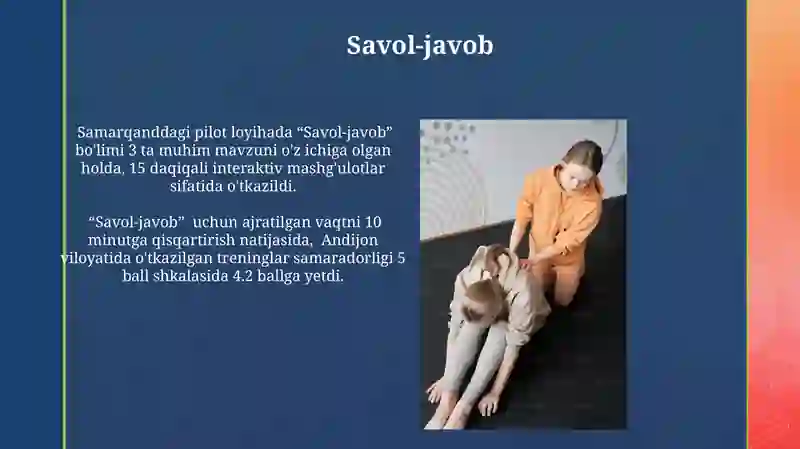 Savol-javob

Samarqanddagi pilot loyihada “Savol-javob” bo'limi 3 ta muhim mavzuni o'z ichiga olgan holda, 15 daqiqali interaktiv mashg'ulotlar sifatida o'tkazildi.

“Savol-javob” uchun ajratilgan vaqtni 10 minutga qisqartirish natijasida, Andijon viloyatida o'tkazilgan treninglar samaradorligi 5 ball shkalasida 4.2 ballga yetdi.